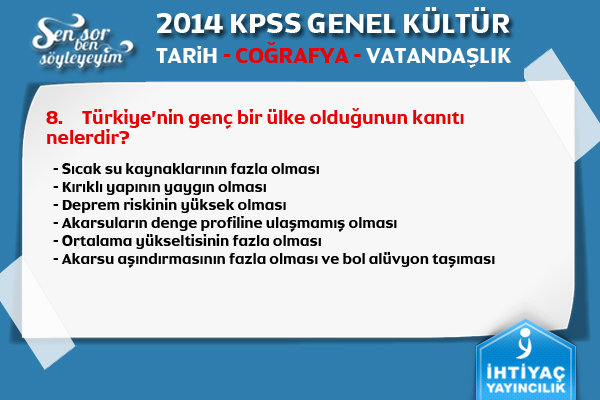 Sen sor ben söyleyeyim

2014 KPSS GENEL KÜLTÜR
TARİH - COĞRAFYA - VATANDAŞLIK

8. Türkiye'nin genç bir ülke olduğunun kanıtı nelerdir?

- Sıcak su kaynaklarının fazla olması
- Kırıklı yapının yaygın olması
- Deprem riskinin yüksek olması
- Akarsuların denge profiline ulaşmamış olması
- Ortalama yükseltisinin fazla olması
- Akarsu aşındırmasının fazla olması ve bol alüvyon taşıması

İHTİYAÇ YAYINCILIK